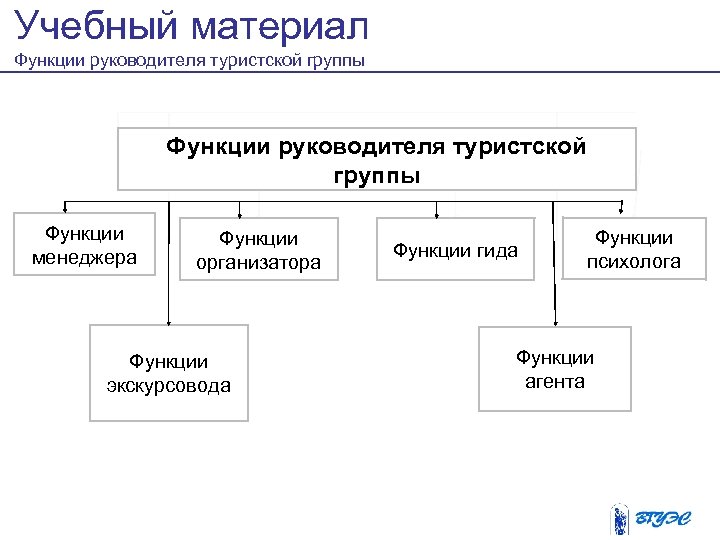 Учебный материал
Функции руководителя туристской группы

Функции руководителя туристской группы

Функции менеджера

Функции организатора

Функции гида

Функции психолога

Функции экскурсовода

Функции агента

ВГУЭС